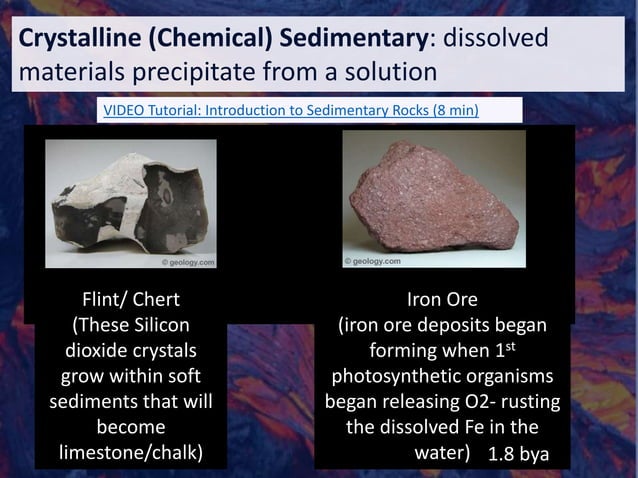 **Crystalline (Chemical) Sedimentary**: dissolved materials precipitate from a solution

VIDEO Tutorial: Introduction to Sedimentary Rocks (8 min)

© geology.com

Flint/ Chert
(These Silicon dioxide crystals grow within soft sediments that will become limestone/chalk)

© geology.com

Iron Ore
(iron ore deposits began forming when 1$^{st}$ photosynthetic organisms began releasing O2- rusting the dissolved Fe in the water) 1.8 bya